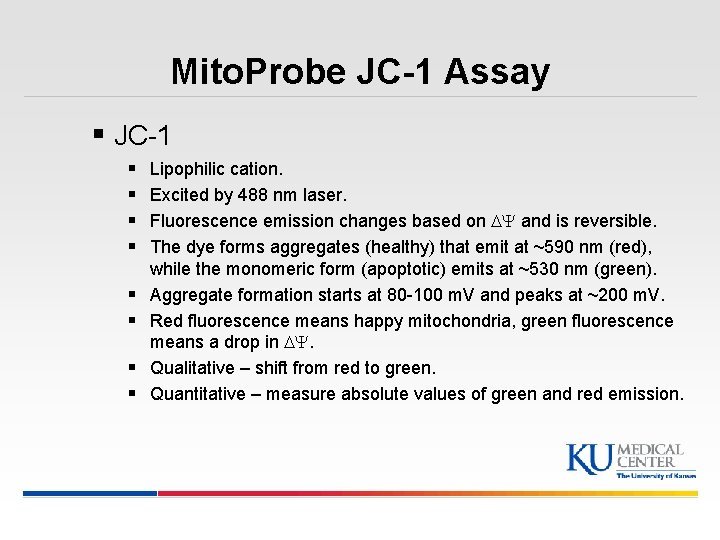 MitoProbe JC-1 Assay

▪ JC-1

▪ Lipophilic cation.
▪ Excited by 488 nm laser.
▪ Fluorescence emission changes based on $\Delta\Psi$ and is reversible.
▪ The dye forms aggregates (healthy) that emit at ~590 nm (red), while the monomeric form (apoptotic) emits at ~530 nm (green).
▪ Aggregate formation starts at 80-100 mV and peaks at ~200 mV.
▪ Red fluorescence means happy mitochondria, green fluorescence means a drop in $\Delta\Psi$.
▪ Qualitative – shift from red to green.
▪ Quantitative – measure absolute values of green and red emission.

KU MEDICAL CENTER
The University of Kansas